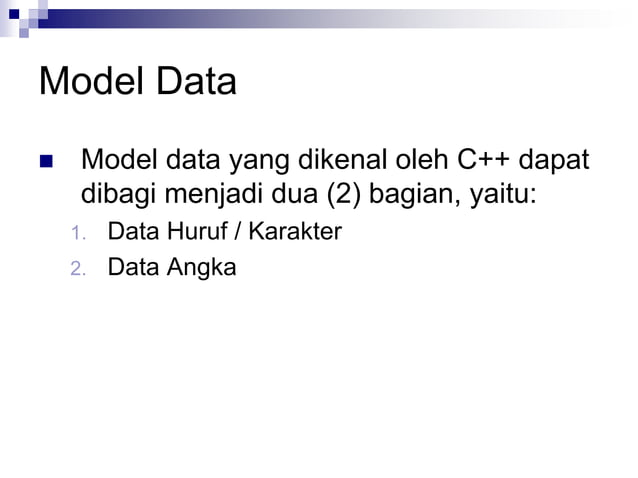 Model Data

Model data yang dikenal oleh C++ dapat dibagi menjadi dua (2) bagian, yaitu:

1. Data Huruf / Karakter
2. Data Angka